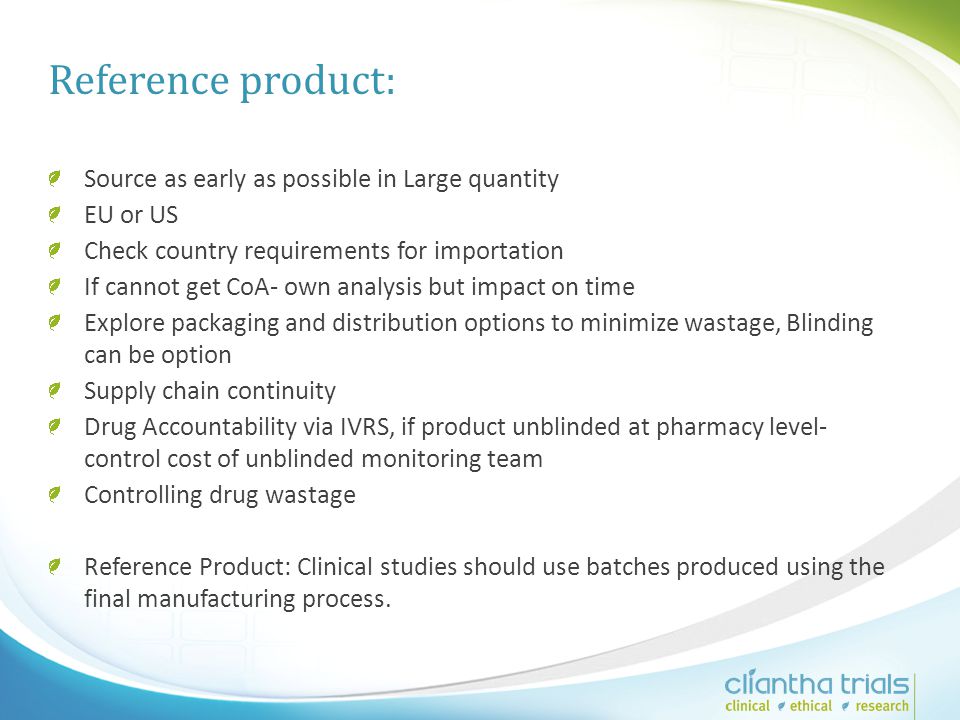 Reference product:

Source as early as possible in Large quantity

EU or US

Check country requirements for importation

If cannot get CoA- own analysis but impact on time

Explore packaging and distribution options to minimize wastage, Blinding can be option

Supply chain continuity

Drug Accountability via IVRS, if product unblinded at pharmacy level- control cost of unblinded monitoring team

Controlling drug wastage

Reference Product: Clinical studies should use batches produced using the final manufacturing process.

cliantha trials
clinical ethical research